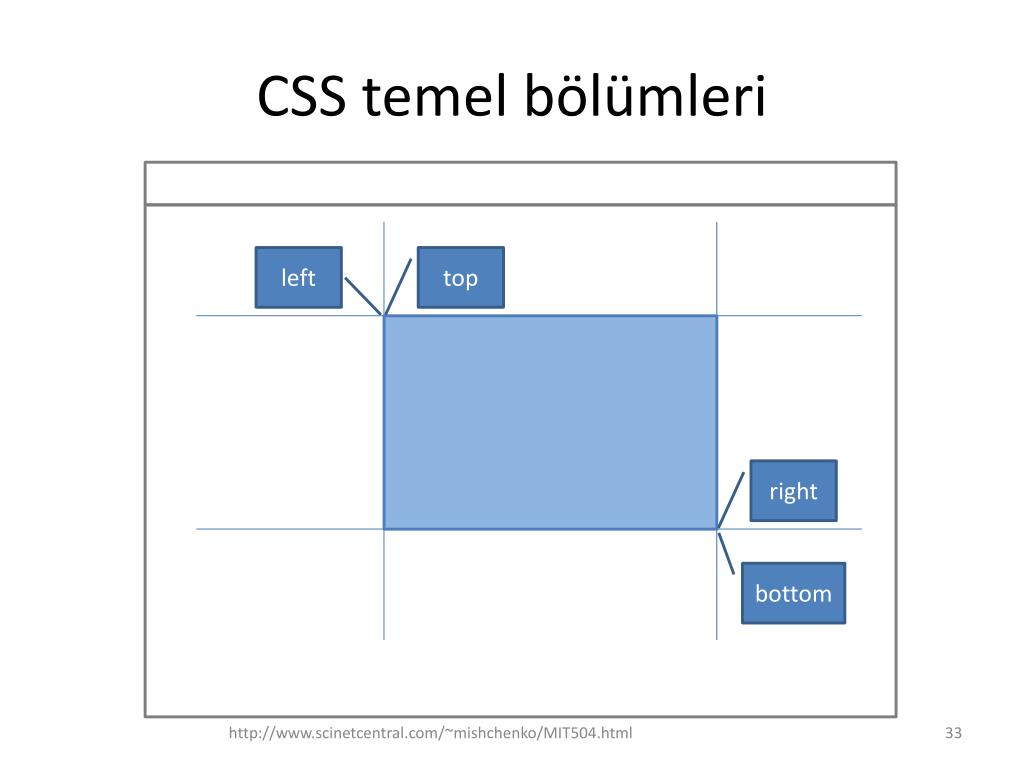 CSS temel bölümleri

left

top

right

bottom

http://www.scinetcentral.com/~mishchenko/MIT504.html

33